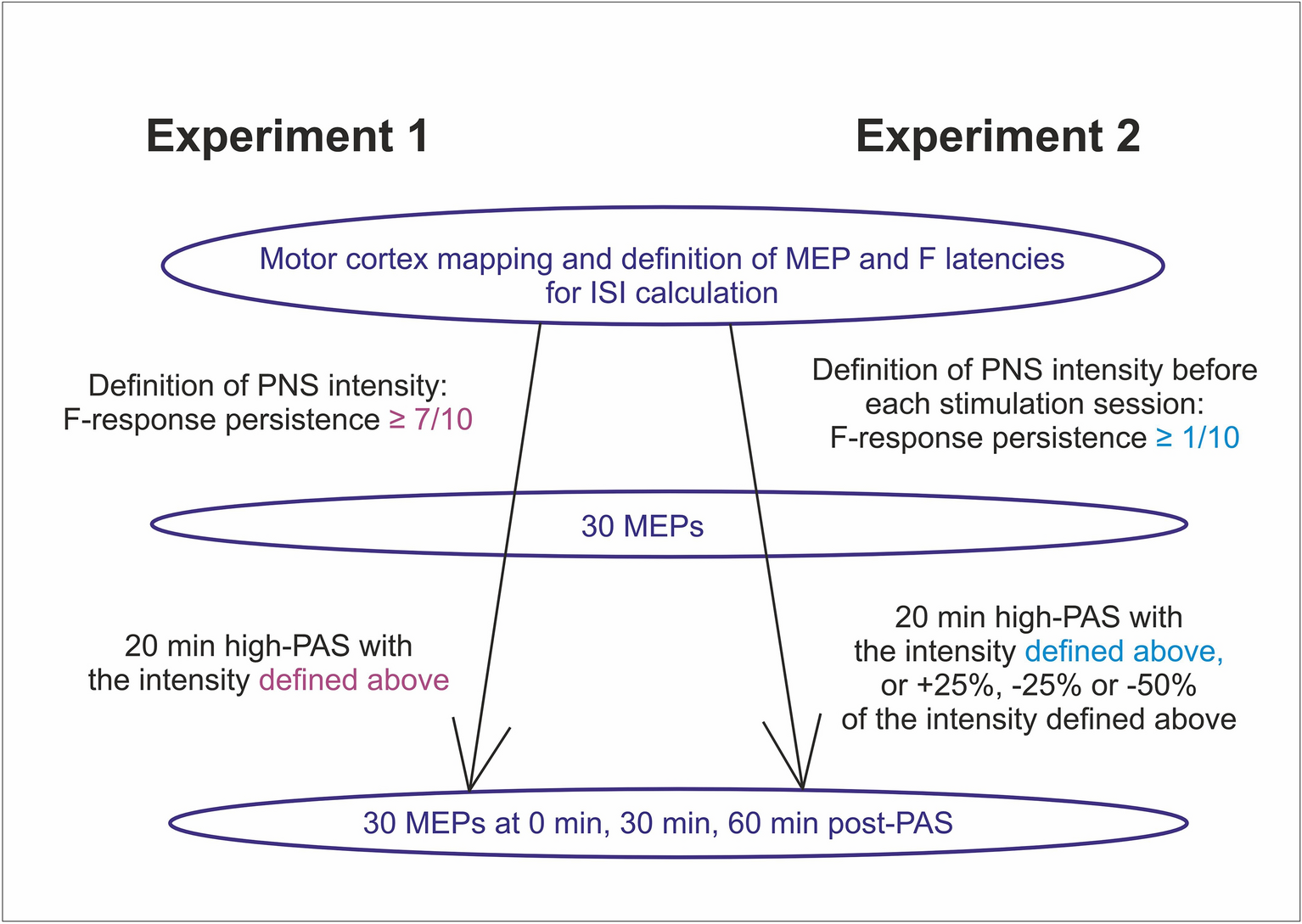 Experiment 1

Experiment 2

Motor cortex mapping and definition of MEP and F latencies for ISI calculation

Definition of PNS intensity: F-response persistence ≥ 7/10

Definition of PNS intensity before each stimulation session: F-response persistence ≥ 1/10

30 MEPs

20 min high-PAS with the intensity defined above

20 min high-PAS with the intensity defined above, or +25%, -25% or -50% of the intensity defined above

30 MEPs at 0 min, 30 min, 60 min post-PAS